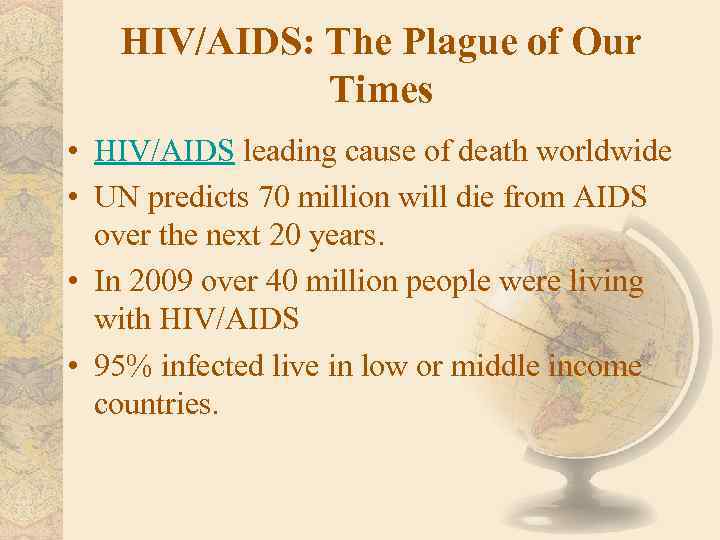 HIV/AIDS: The Plague of Our Times

• HIV/AIDS leading cause of death worldwide
• UN predicts 70 million will die from AIDS over the next 20 years.
• In 2009 over 40 million people were living with HIV/AIDS
• 95% infected live in low or middle income countries.